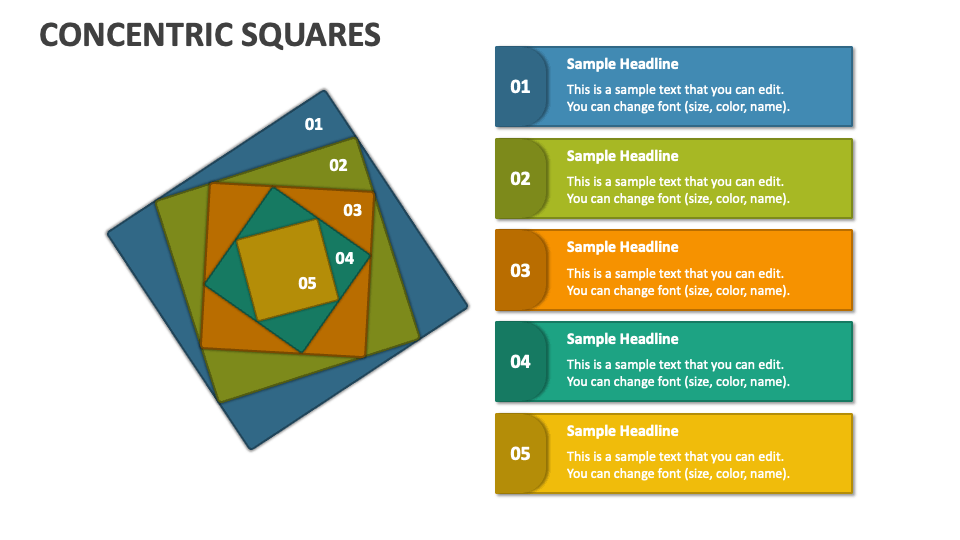 CONCENTRIC SQUARES

01

02

03

04

05

01
Sample Headline
This is a sample text that you can edit. You can change font (size, color, name).

02
Sample Headline
This is a sample text that you can edit. You can change font (size, color, name).

03
Sample Headline
This is a sample text that you can edit. You can change font (size, color, name).

04
Sample Headline
This is a sample text that you can edit. You can change font (size, color, name).

05
Sample Headline
This is a sample text that you can edit. You can change font (size, color, name).